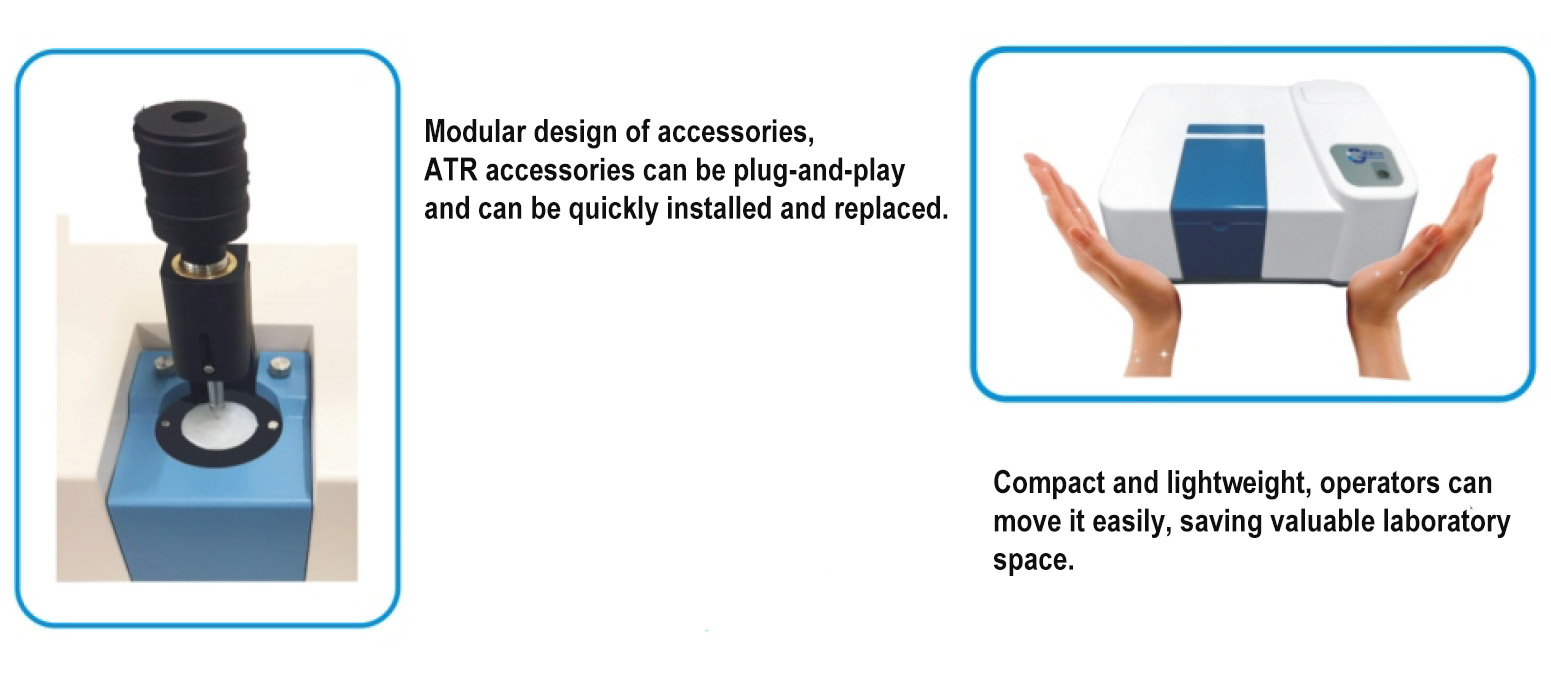 Modular design of accessories,
ATR accessories can be plug-and-play and can be quickly installed and replaced.

Compact and lightweight, operators can move it easily, saving valuable laboratory space.